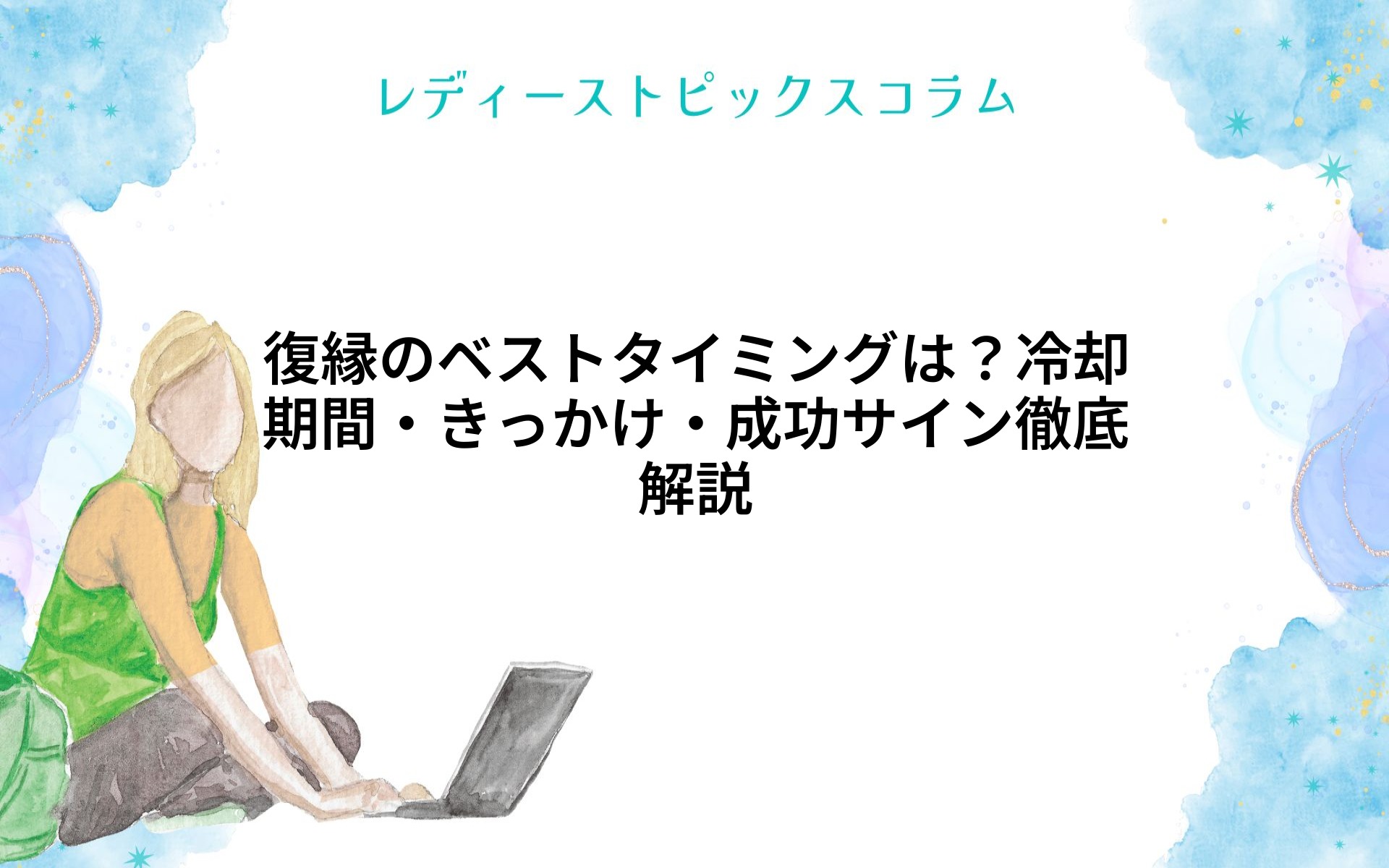 レディーストピックスコラム

復縁のベストタイミングは？冷却期間・きっかけ・成功サイン徹底解説